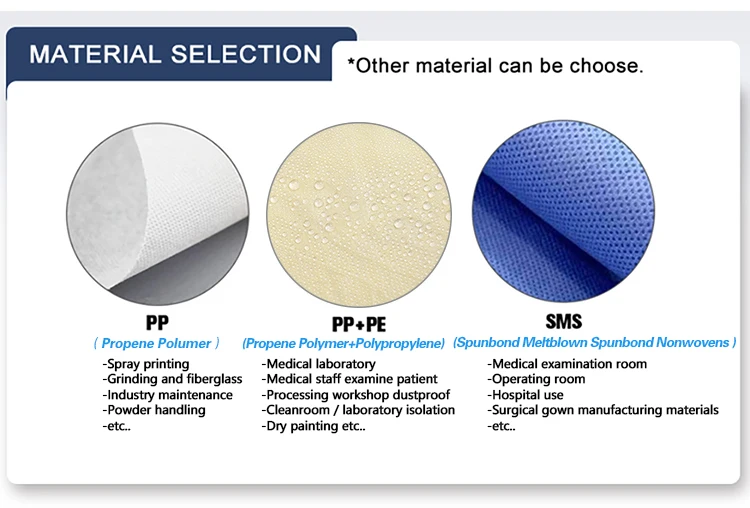 MATERIAL SELECTION

*Other material can be choose.

PP
( Propene Polumer )
-Spray printing
-Grinding and fiberglass
-Industry maintenance
-Powder handling
-etc..

PP+PE
(Propene Polymer+Polypropylene)
-Medical laboratory
-Medical staff examine patient
-Processing workshop dustproof
-Cleanroom / laboratory isolation
-Dry painting etc..

SMS
(Spunbond Meltblown Spunbond Nonwovens )
-Medical examination room
-Operating room
-Hospital use
-Surgical gown manufacturing materials
-etc..